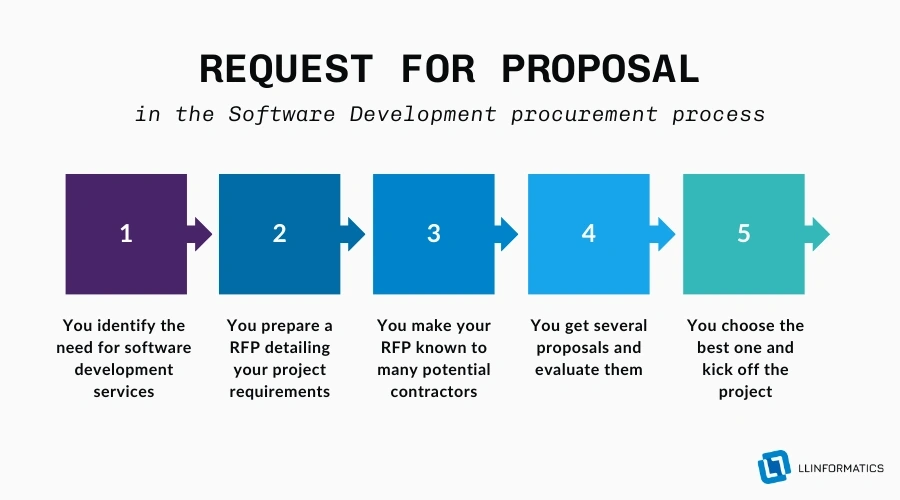 REQUEST FOR PROPOSAL

in the Software Development procurement process

1

You identify the need for software development services

2

You prepare a RFP detailing your project requirements

3

You make your RFP known to many potential contractors

4

You get several proposals and evaluate them

5

You choose the best one and kick off the project

LLINFORMATICS